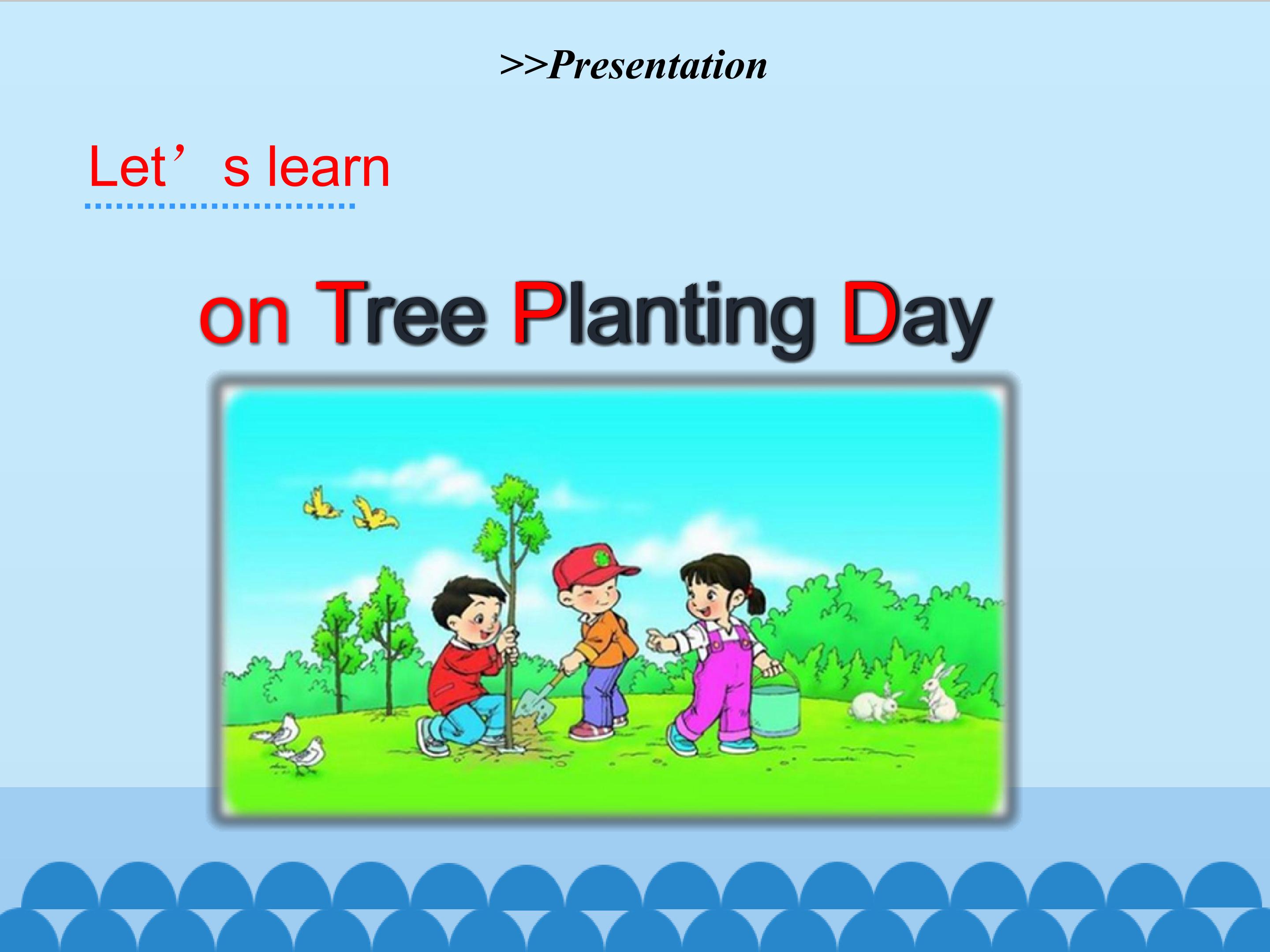 >>Presentation

Let's learn

on Tree Planting Day